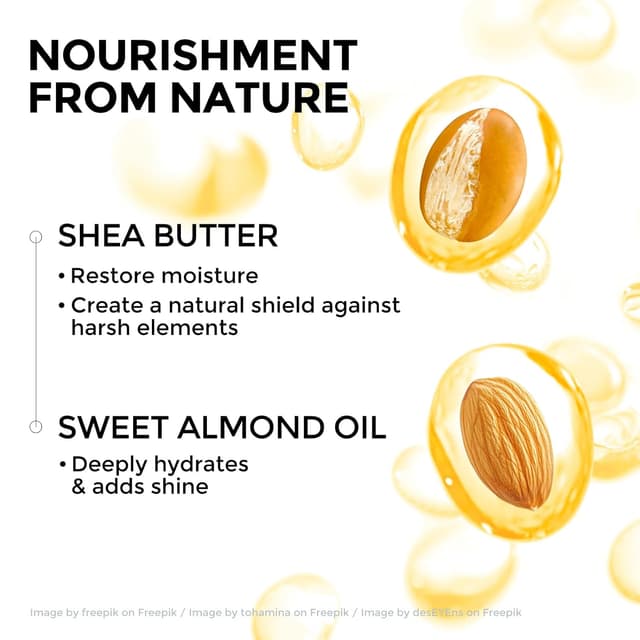 NOURISHMENT FROM NATURE

SHEA BUTTER

• Restore moisture
• Create a natural shield against harsh elements

SWEET ALMOND OIL

• Deeply hydrates & adds shine

Image by freepik on Freepik / Image by tohamina on Freepik / Image by desEYEns on Freepik